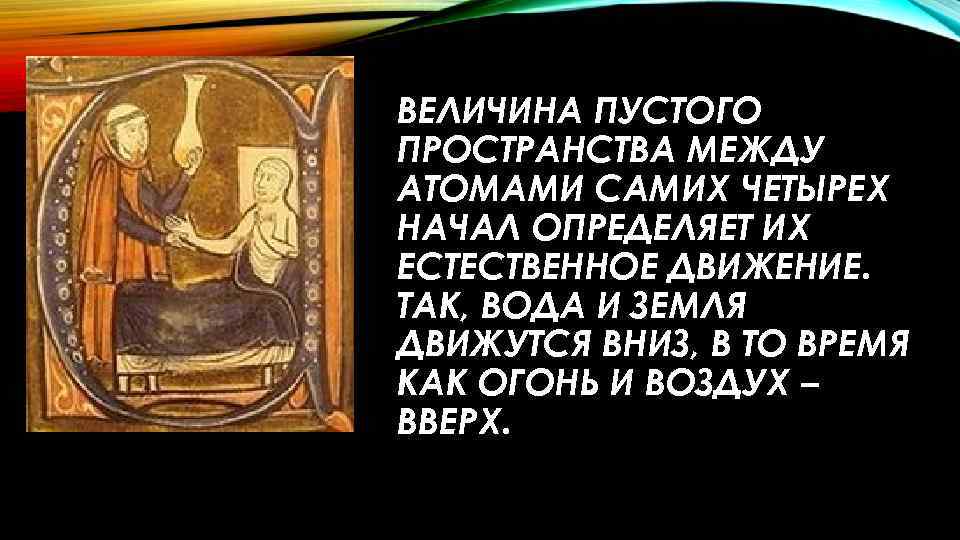 ВЕЛИЧИНА ПУСТОГО ПРОСТРАНСТВА МЕЖДУ АТОМАМИ САМИХ ЧЕТЫРЕХ НАЧАЛ ОПРЕДЕЛЯЕТ ИХ ЕСТЕСТВЕННОЕ ДВИЖЕНИЕ. ТАК, ВОДА И ЗЕМЛЯ ДВИЖУТСЯ ВНИЗ, В ТО ВРЕМЯ КАК ОГОНЬ И ВОЗДУХ – ВВЕРХ.